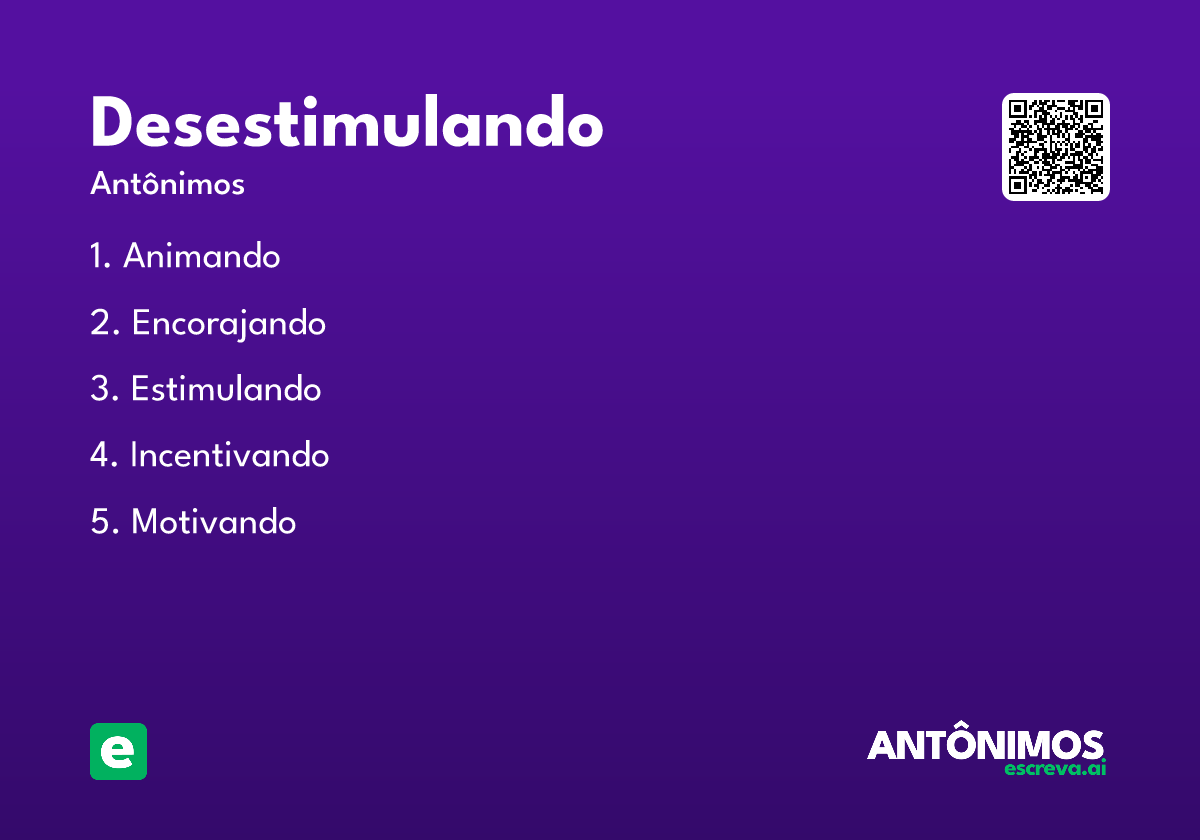 Desestimulando

Antônimos

1. Animando
2. Encorajando
3. Estimulando
4. Incentivando
5. Motivando

e

ANTÔNIMOS
escreva.ai